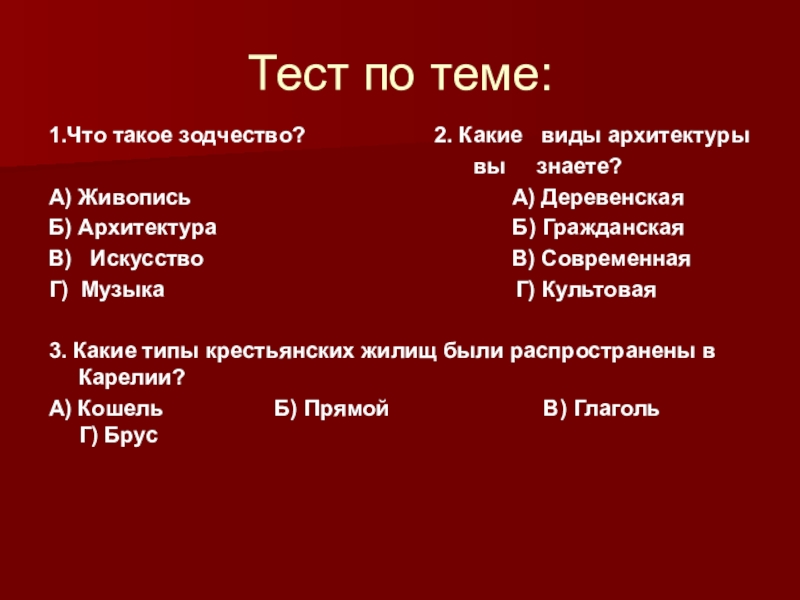 Тест по теме:

1.Что такое зодчество?

А) Живопись

Б) Архитектура

В) Искусство

Г) Музыка

2. Какие виды архитектуры вы знаете?

А) Деревенская

Б) Гражданская

В) Современная

Г) Культовая

3. Какие типы крестьянских жилищ были распространены в Карелии?

А) Кошель Б) Прямой В) Глаголь Г) Брус